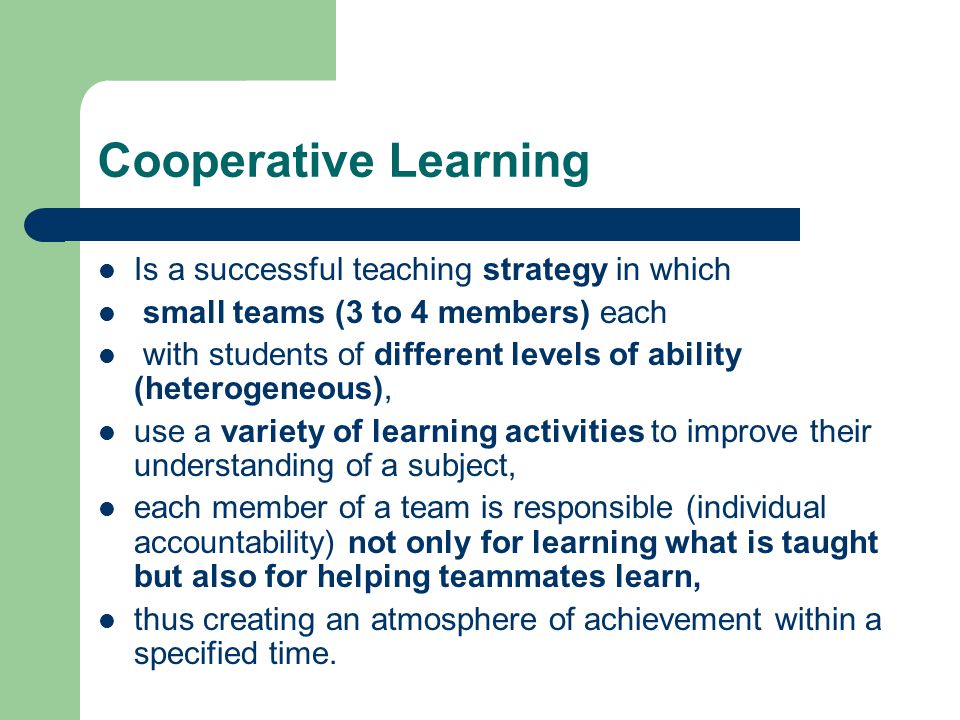 Cooperative Learning

- Is a successful teaching strategy in which
- small teams (3 to 4 members) each
- with students of different levels of ability (heterogeneous),
- use a variety of learning activities to improve their understanding of a subject,
- each member of a team is responsible (individual accountability) not only for learning what is taught but also for helping teammates learn,
- thus creating an atmosphere of achievement within a specified time.